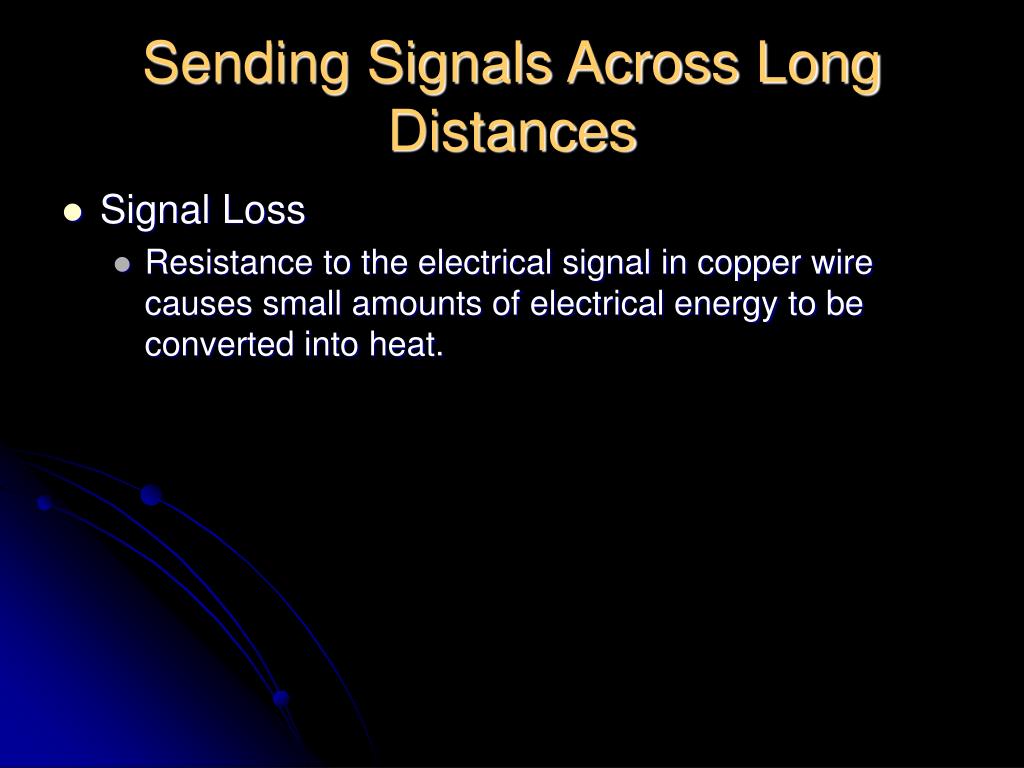 Sending Signals Across Long Distances

- Signal Loss
  - Resistance to the electrical signal in copper wire causes small amounts of electrical energy to be converted into heat.